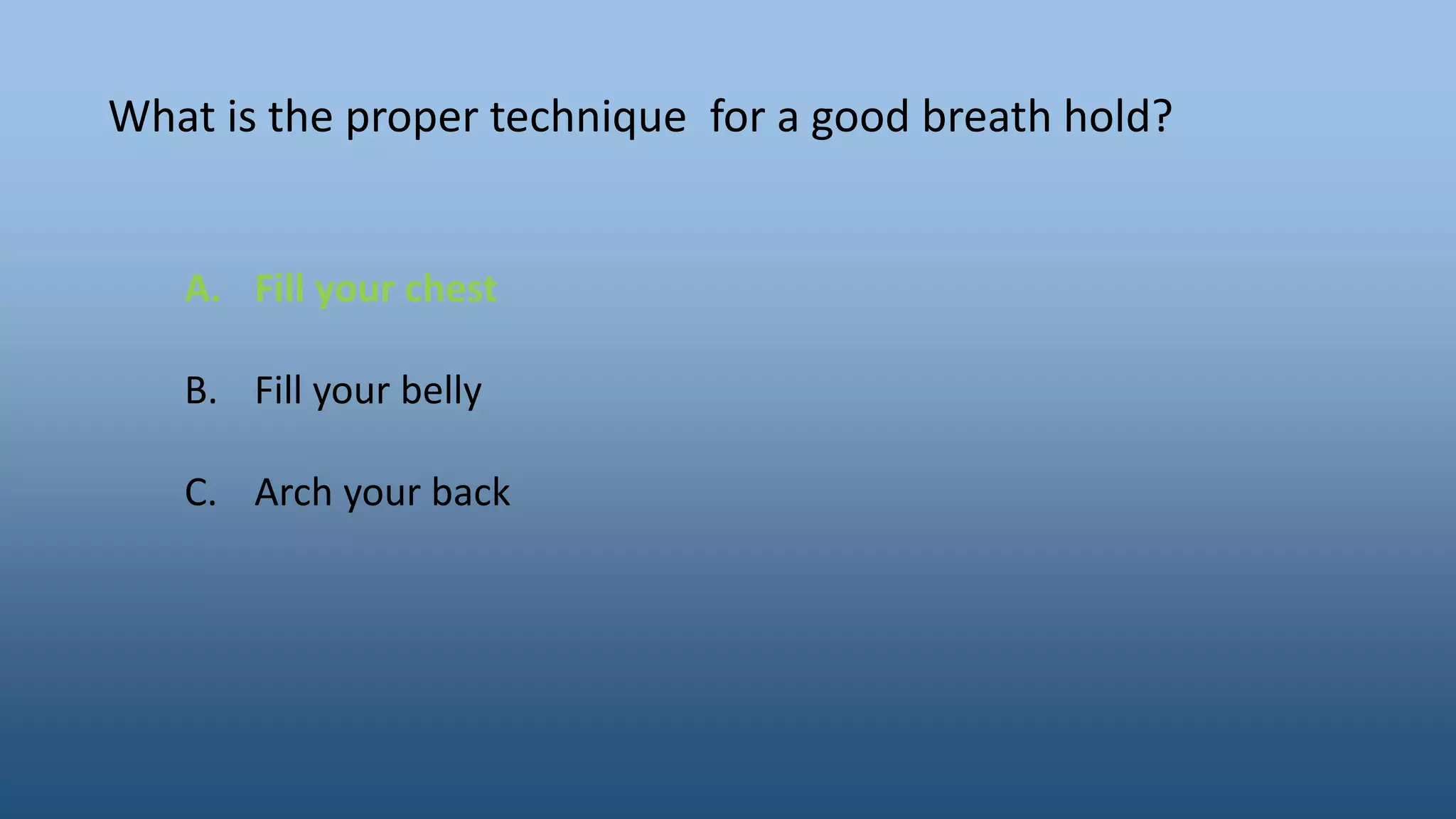 What is the proper technique  for a good breath hold?

A. Fill your chest

B. Fill your belly

C. Arch your back